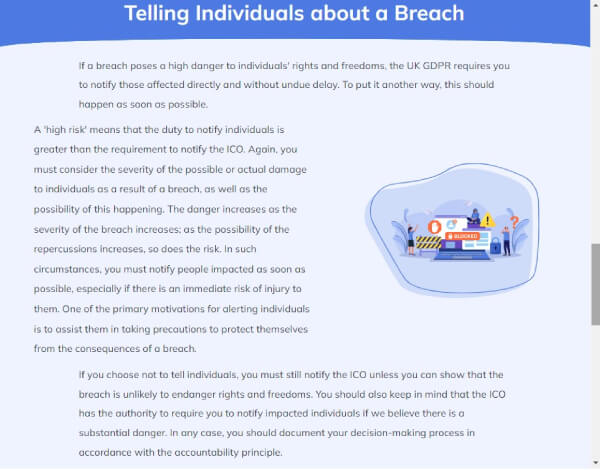 Telling Individuals about a Breach

If a breach poses a high danger to individuals' rights and freedoms, the UK GDPR requires you to notify those affected directly and without undue delay. To put it another way, this should happen as soon as possible.

A 'high risk' means that the duty to notify individuals is greater than the requirement to notify the ICO. Again, you must consider the severity of the possible or actual damage to individuals as a result of a breach, as well as the possibility of this happening. The danger increases as the severity of the breach increases; as the possibility of the repercussions increases, so does the risk. In such circumstances, you must notify people impacted as soon as possible, especially if there is an immediate risk of injury to them. One of the primary motivations for alerting individuals is to assist them in taking precautions to protect themselves from the consequences of a breach.

BLOCKED

If you choose not to tell individuals, you must still notify the ICO unless you can show that the breach is unlikely to endanger rights and freedoms. You should also keep in mind that the ICO has the authority to require you to notify impacted individuals if we believe there is a substantial danger. In any case, you should document your decision-making process in accordance with the accountability principle.